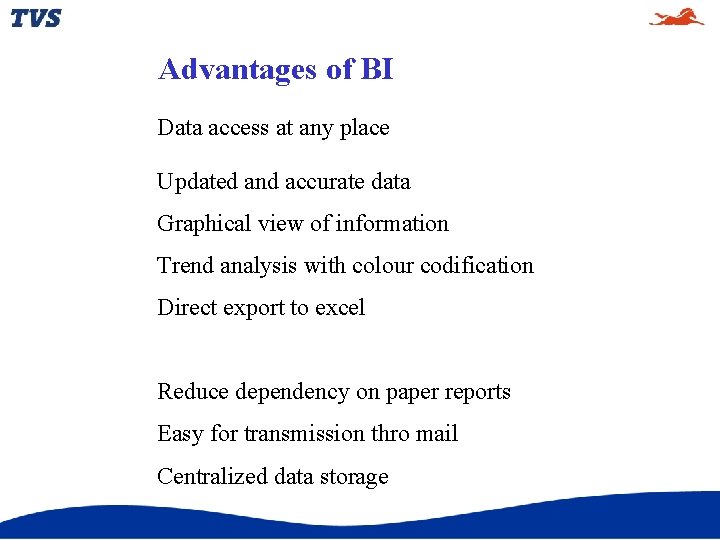 TVS

Advantages of BI

Data access at any place

Updated and accurate data

Graphical view of information

Trend analysis with colour codification

Direct export to excel

Reduce dependency on paper reports

Easy for transmission thro mail

Centralized data storage